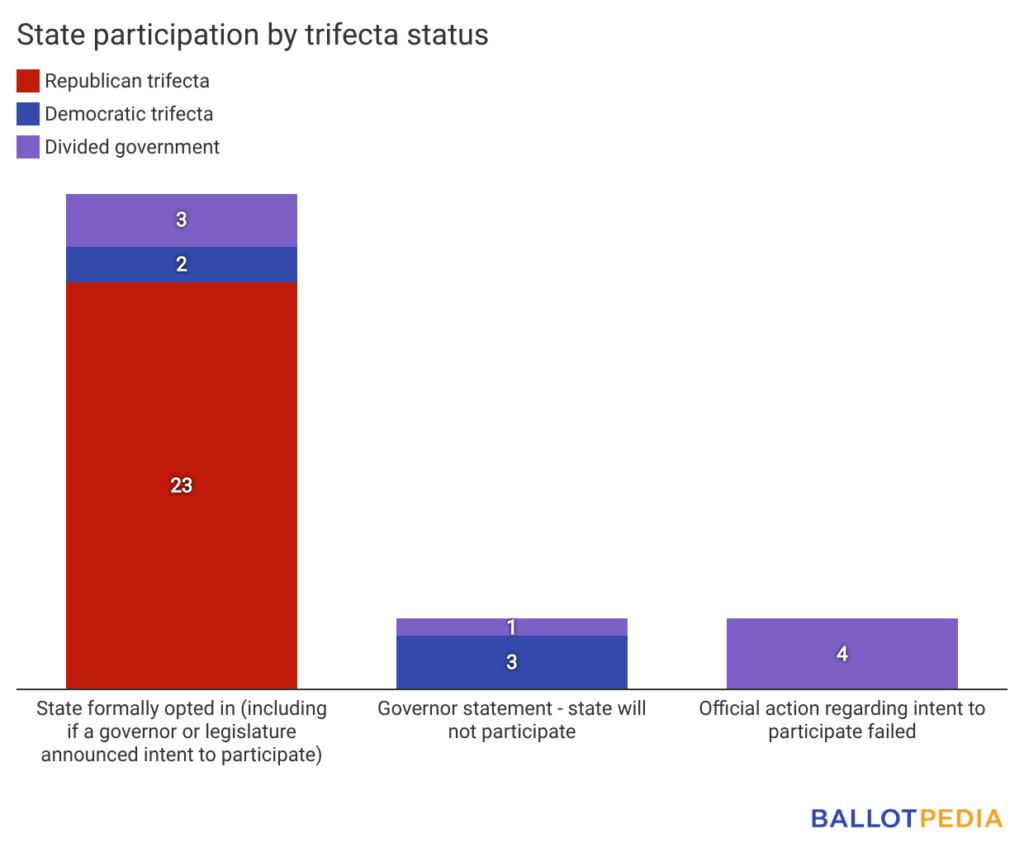 State participation by trifecta status

Republican trifecta
Democratic trifecta
Divided government

3
2
23

1
3

4

State formally opted in (including if a governor or legislature announced intent to participate)

Governor statement - state will not participate

Official action regarding intent to participate failed

BALLOTPEDIA